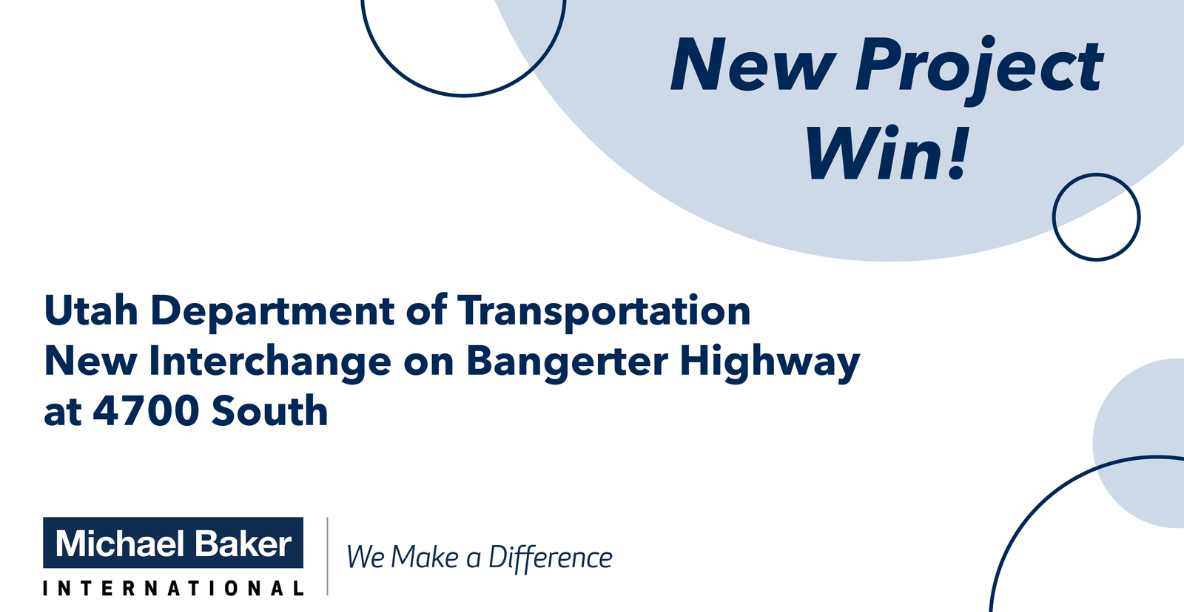 New Project Win!

Utah Department of Transportation
New Interchange on Bangerter Highway
at 4700 South

Michael Baker
INTERNATIONAL

We Make a Difference